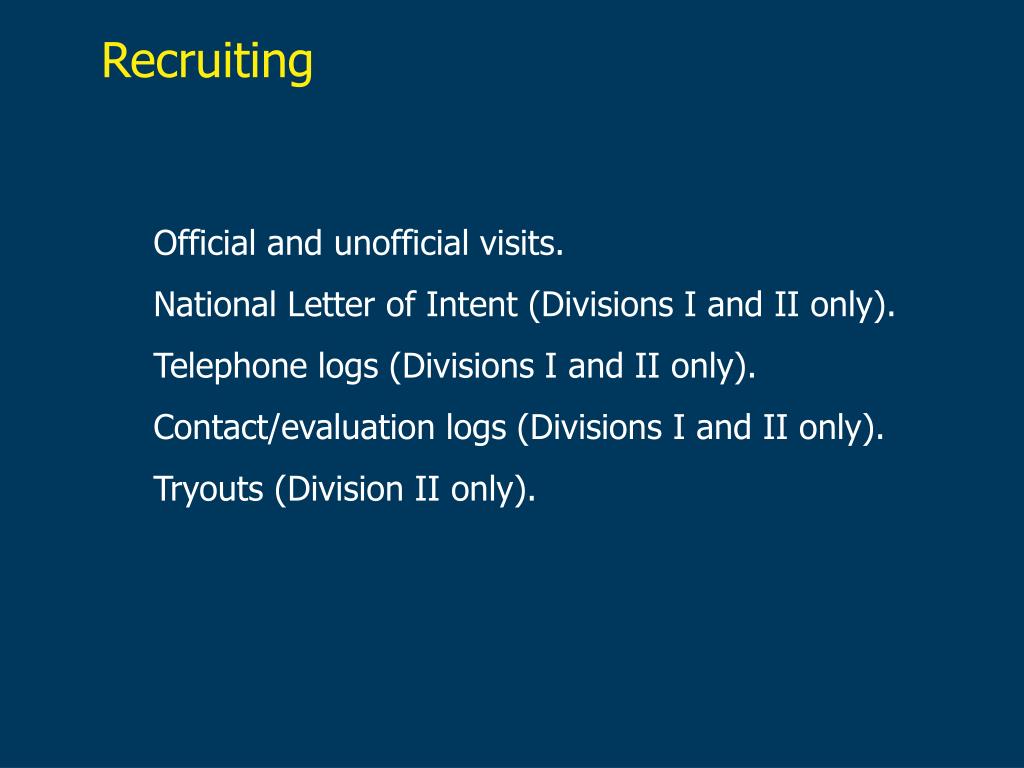 Recruiting

Official and unofficial visits.

National Letter of Intent (Divisions I and II only).

Telephone logs (Divisions I and II only).

Contact/evaluation logs (Divisions I and II only).

Tryouts (Division II only).